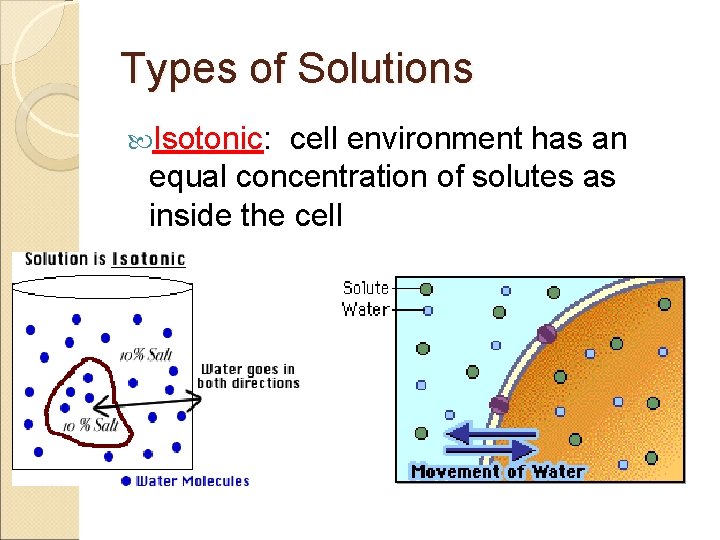 Types of Solutions

Isotonic: cell environment has an equal concentration of solutes as inside the cell

Solution is Isotonic

10% Salt

10 % Salt

Water goes in both directions

Water Molecules

Solute

Water

Movement of Water